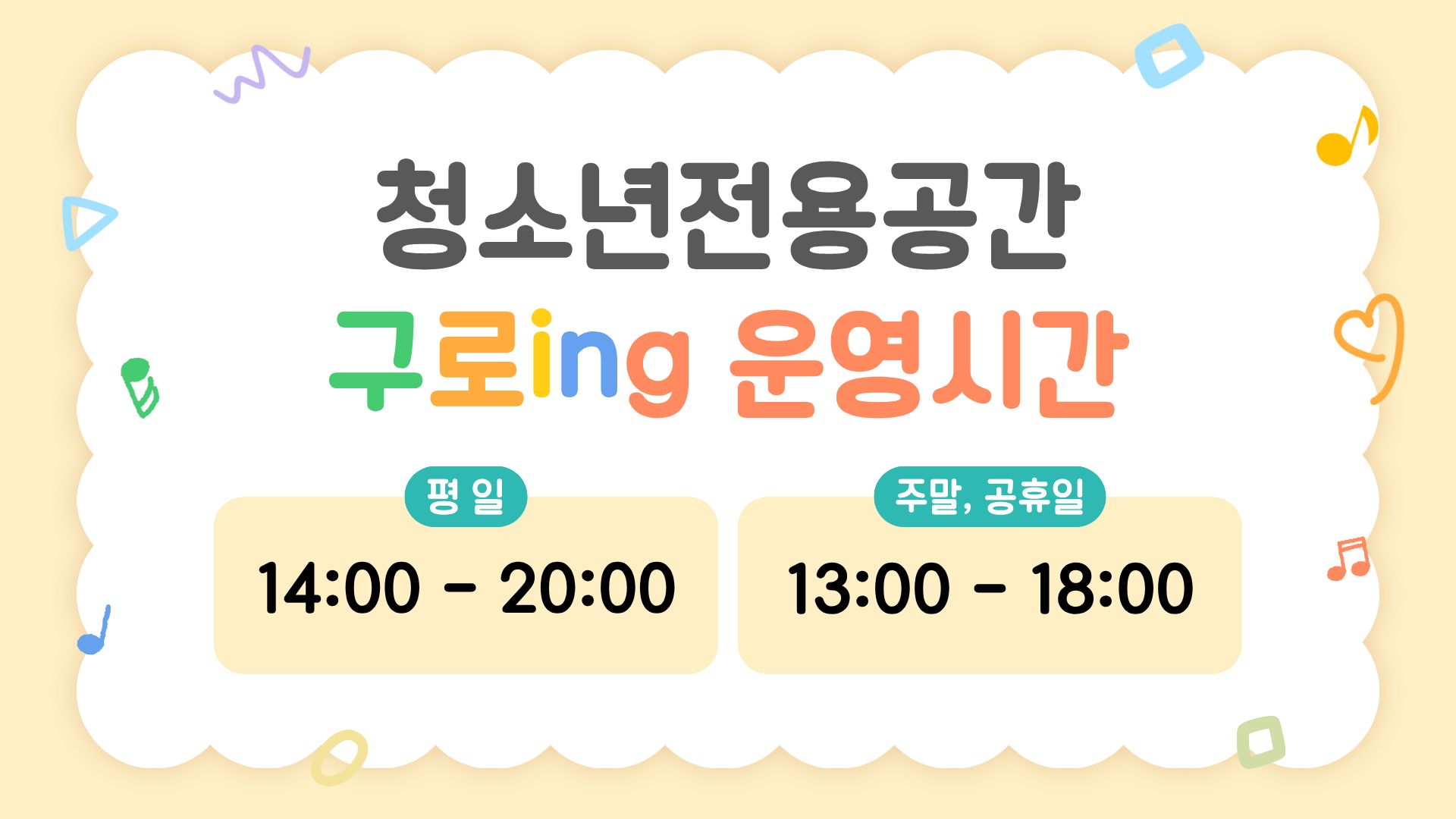 청소년전용공간
구로ing 운영시간

평 일
14:00 - 20:00

주말, 공휴일
13:00 - 18:00